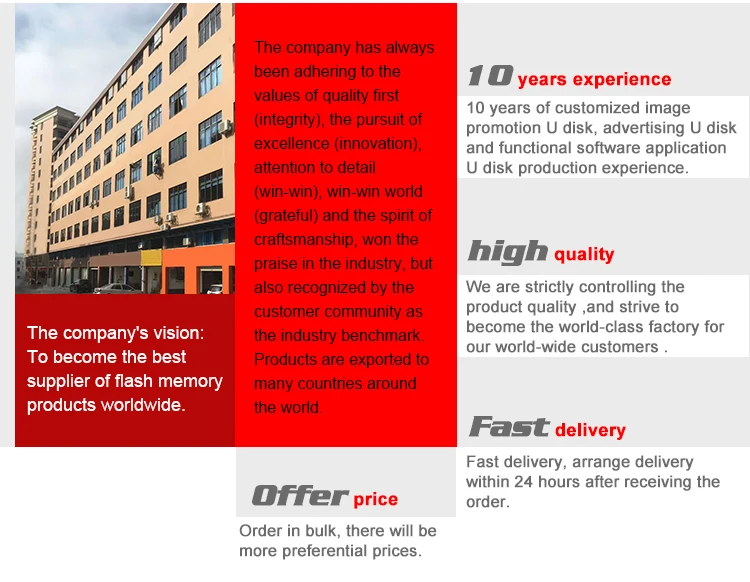 The company's vision: To become the best supplier of flash memory products worldwide.

The company has always been adhering to the values of quality first (integrity), the pursuit of excellence (innovation), attention to detail (win-win), win-win world (grateful) and the spirit of craftsmanship, won the praise in the industry, but also recognized by the customer community as the industry benchmark. Products are exported to many countries around the world.

Offer price

Order in bulk, there will be more preferential prices.

10 years experience

10 years of customized image promotion U disk, advertising U disk and functional software application U disk production experience.

high quality

We are strictly controlling the product quality ,and strive to become the world-class factory for our world-wide customers .

Fast delivery

Fast delivery, arrange delivery within 24 hours after receiving the order.